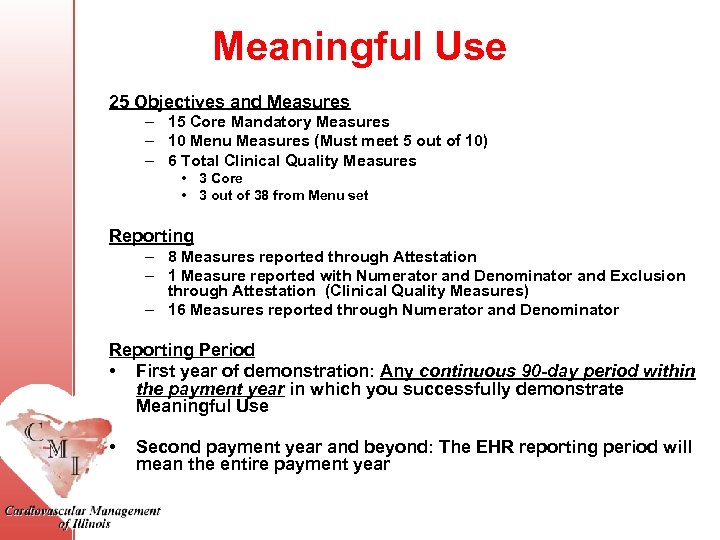 Meaningful Use

25 Objectives and Measures
– 15 Core Mandatory Measures
– 10 Menu Measures (Must meet 5 out of 10)
– 6 Total Clinical Quality Measures
• 3 Core
• 3 out of 38 from Menu set

Reporting
– 8 Measures reported through Attestation
– 1 Measure reported with Numerator and Denominator and Exclusion through Attestation (Clinical Quality Measures)
– 16 Measures reported through Numerator and Denominator

Reporting Period
• First year of demonstration: Any continuous 90-day period within the payment year in which you successfully demonstrate Meaningful Use

• Second payment year and beyond: The EHR reporting period will mean the entire payment year

CMI
Cardiovascular Management of Illinois